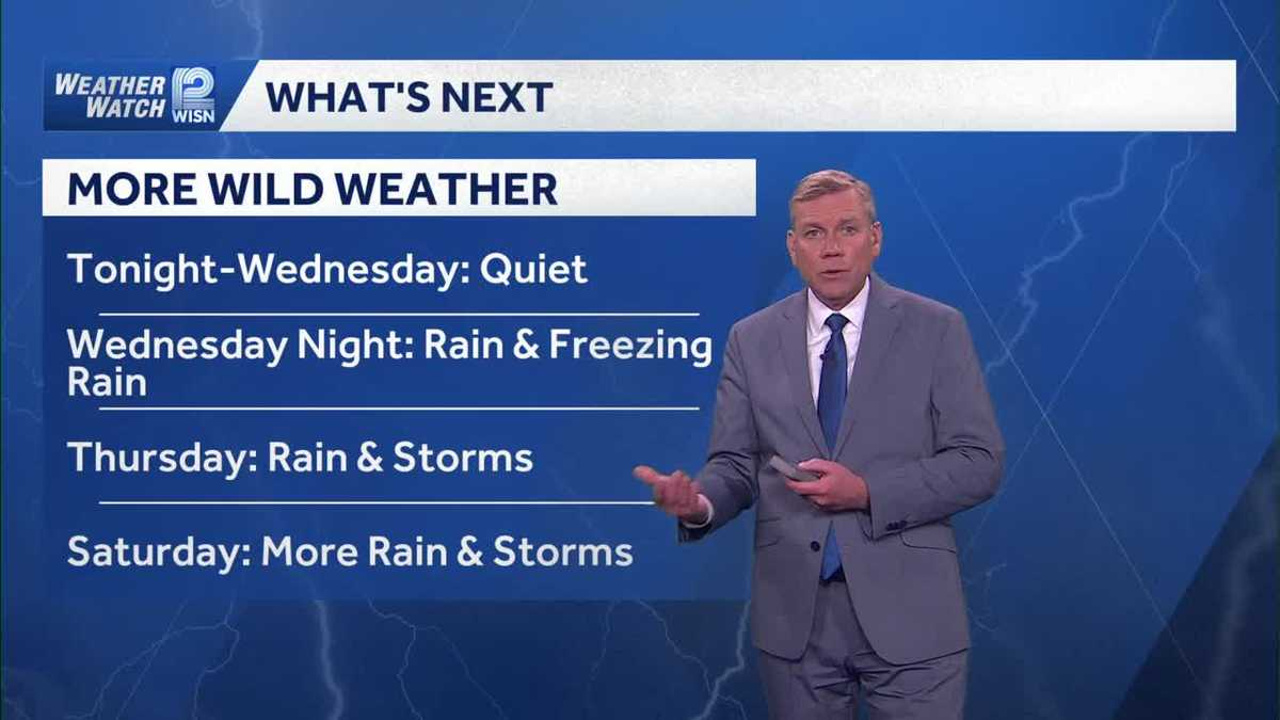 WEATHER WATCH 12 WISN

WHAT'S NEXT

MORE WILD WEATHER

Tonight-Wednesday: Quiet

Wednesday Night: Rain & Freezing Rain

Thursday: Rain & Storms

Saturday: More Rain & Storms